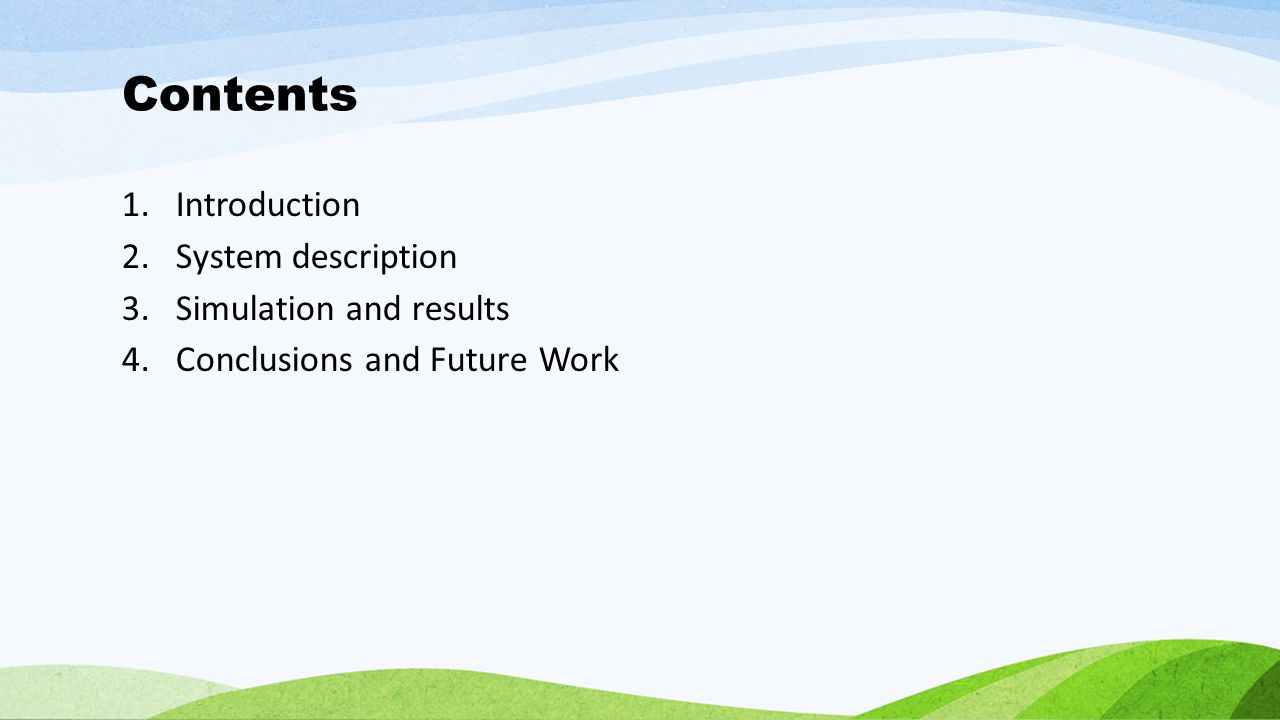 Contents

1. Introduction
2. System description
3. Simulation and results
4. Conclusions and Future Work